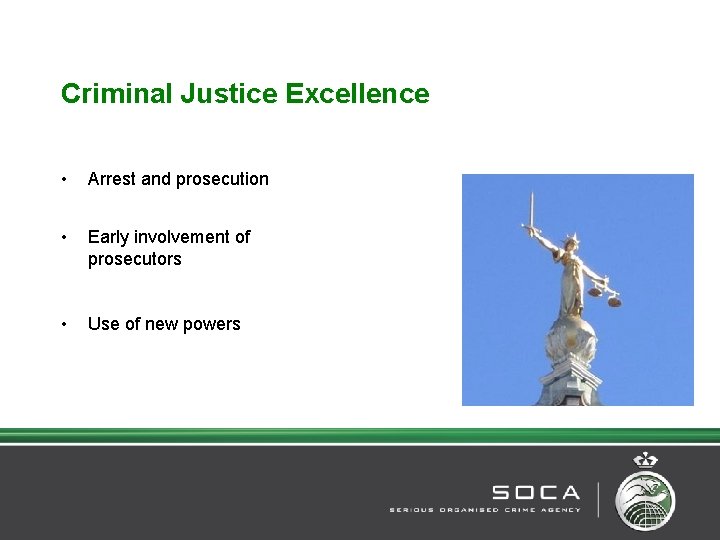 Criminal Justice Excellence

• Arrest and prosecution

• Early involvement of prosecutors

• Use of new powers

SOCA
SERIOUS ORGANISED CRIME AGENCY